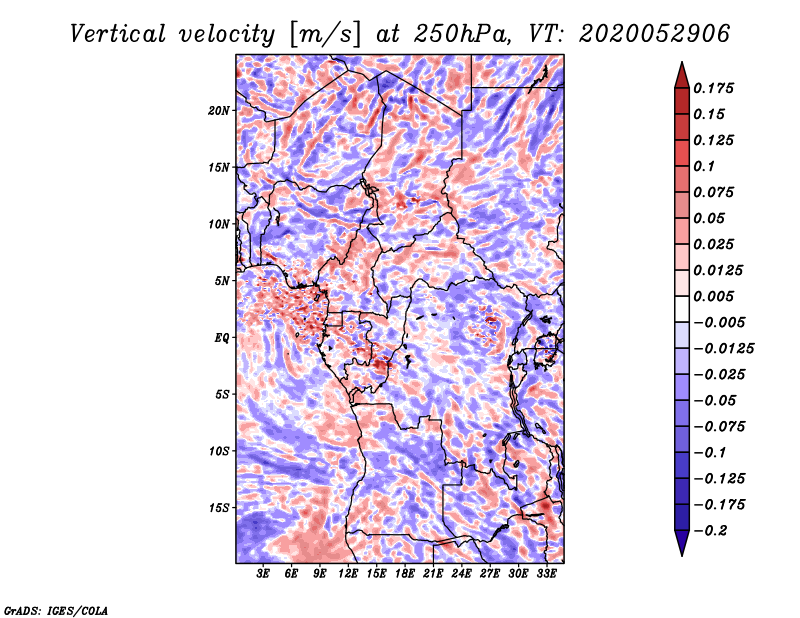 Vertical velocity [m/s] at 250hPa, VT: 2020052906

20N
15N
10N
5N
EQ
5S
10S
15S

3E 6E 9E 12E 15E 18E 21E 24E 27E 30E 33E

0.175
0.15
0.125
0.1
0.075
0.05
0.025
0.0125
0.005
−0.005
−0.0125
−0.025
−0.05
−0.075
−0.1
−0.125
−0.175
−0.2

GrADS: IGES/COLA